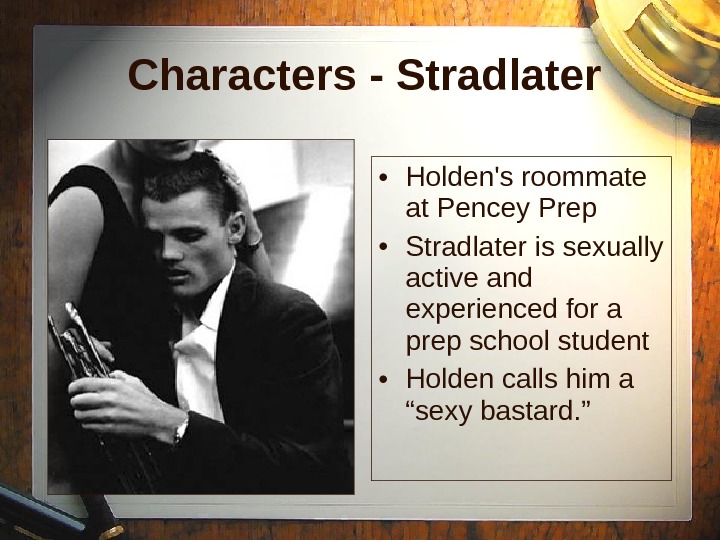 Characters - Stradlater

• Holden's roommate at Pencey Prep
• Stradlater is sexually active and experienced for a prep school student
• Holden calls him a “sexy bastard.”